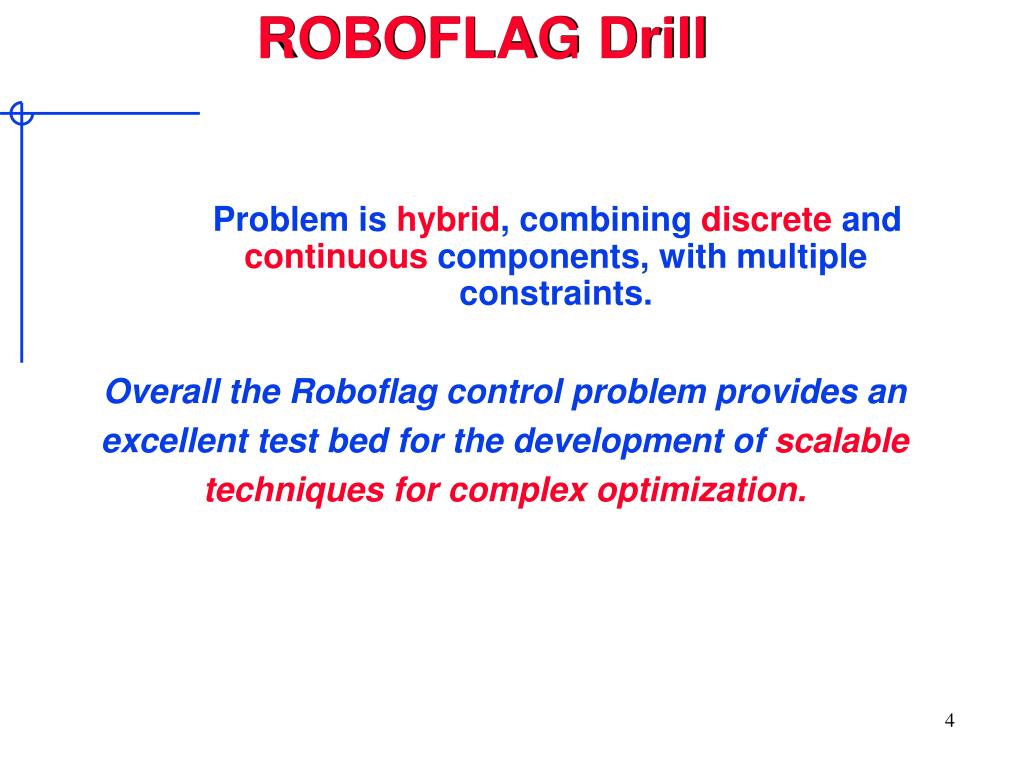 ROBOFLAG Drill

Problem is hybrid, combining discrete and continuous components, with multiple constraints.

Overall the Roboflag control problem provides an excellent test bed for the development of scalable techniques for complex optimization.

4